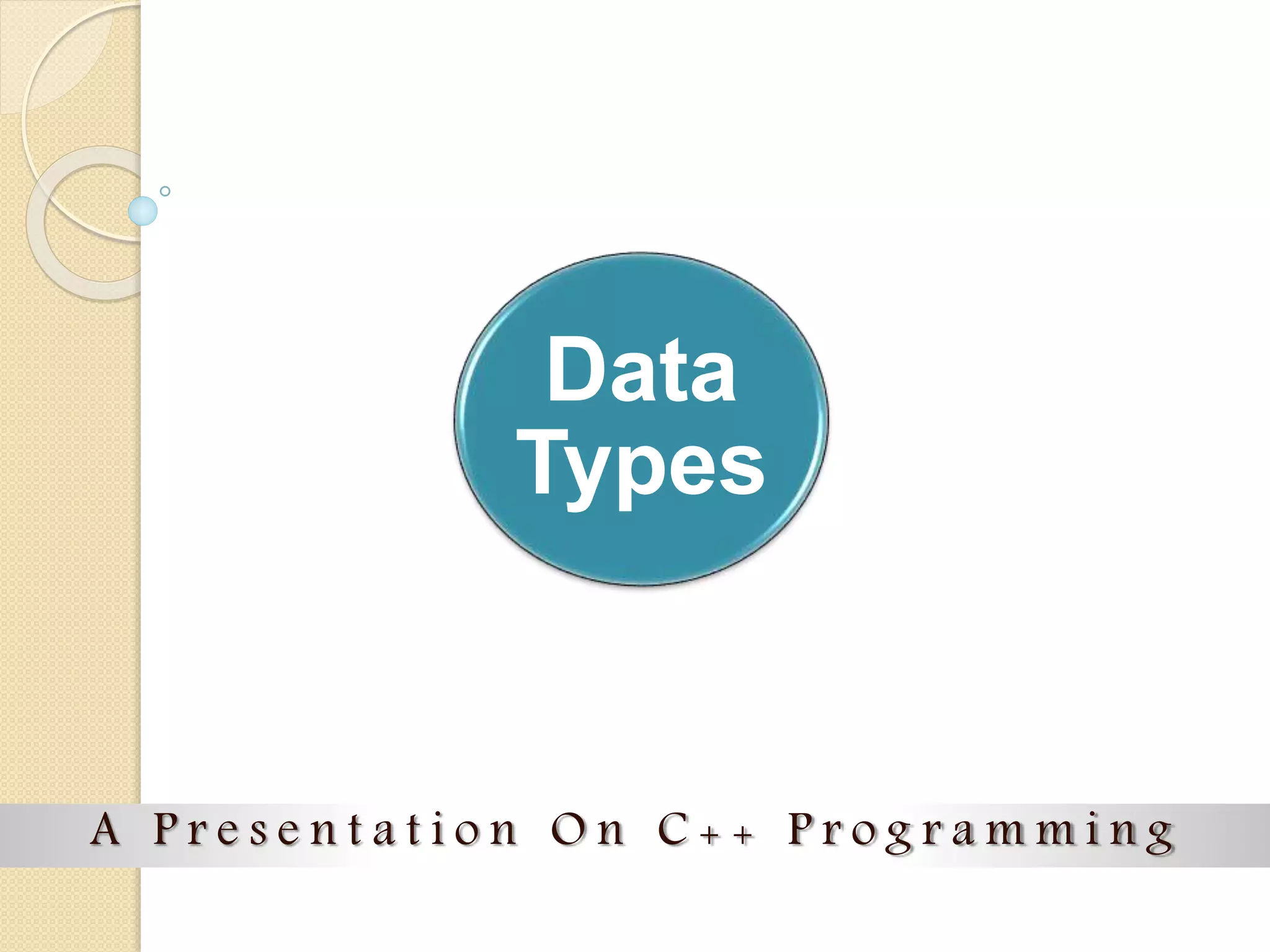 Data Types

A Presentation On C++ Programming